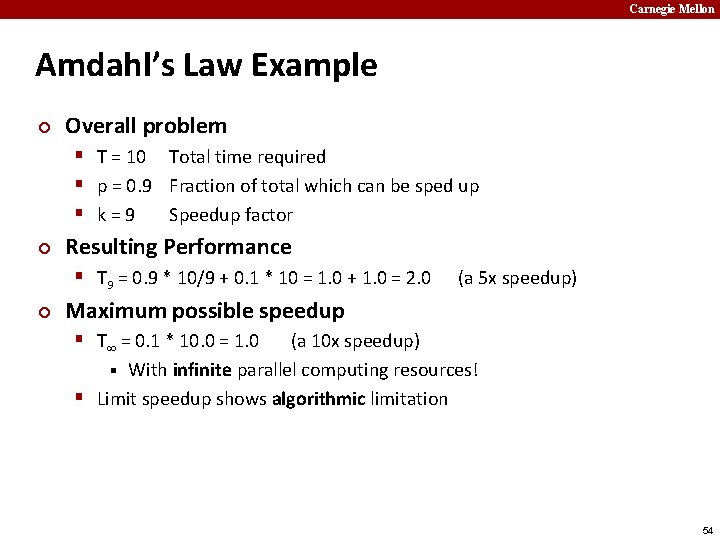 Carnegie Mellon

Amdahl's Law Example

Overall problem

T = 10 Total time required

p = 0.9 Fraction of total which can be sped up

k = 9 Speedup factor

Resulting Performance

$T_9$ = 0.9 * 10/9 + 0.1 * 10 = 1.0 + 1.0 = 2.0 (a 5x speedup)

Maximum possible speedup

$T_\infty$ = 0.1 * 10.0 = 1.0 (a 10x speedup)

With infinite parallel computing resources!

Limit speedup shows algorithmic limitation

54